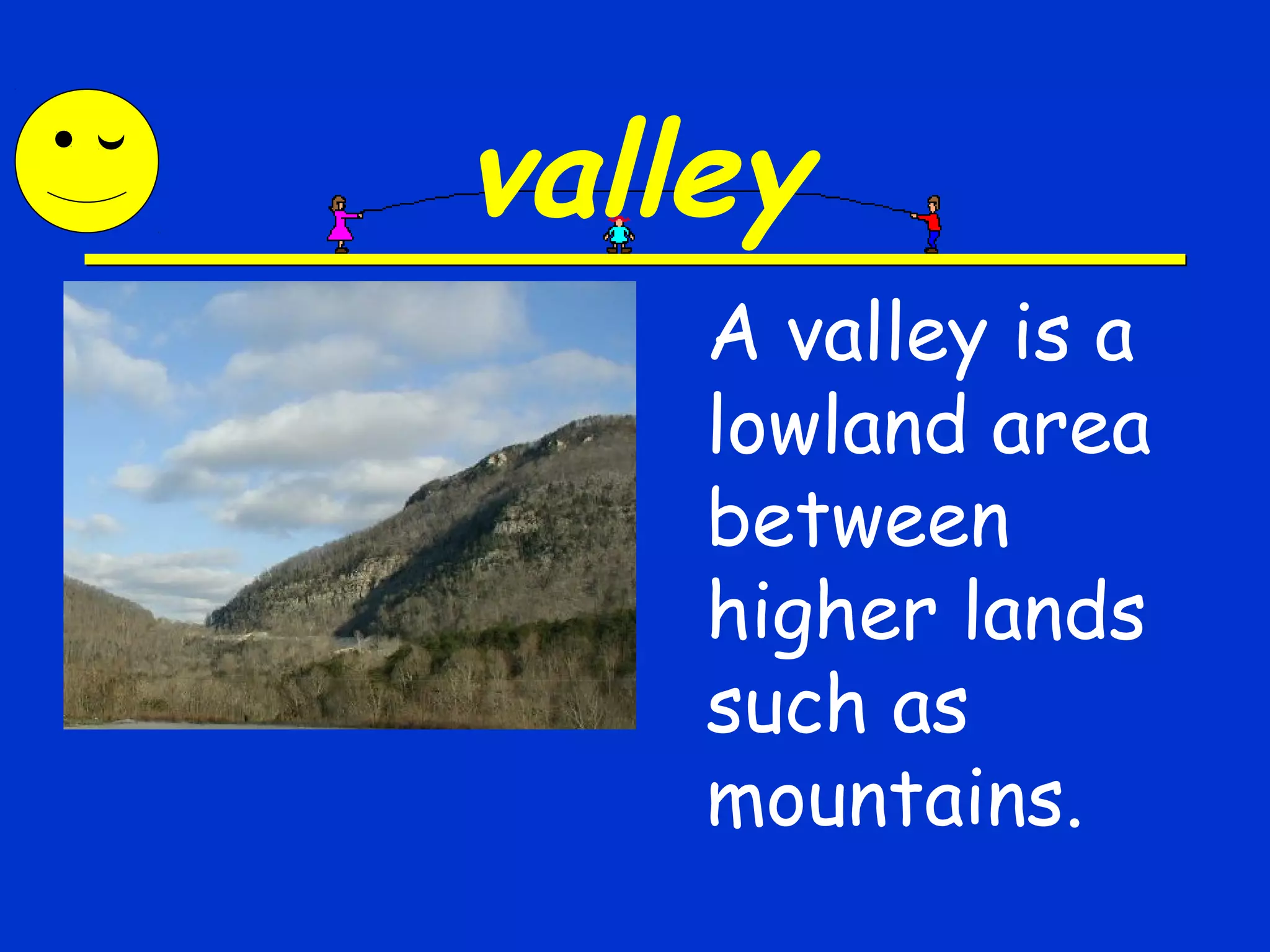 valley

A valley is a lowland area between higher lands such as mountains.